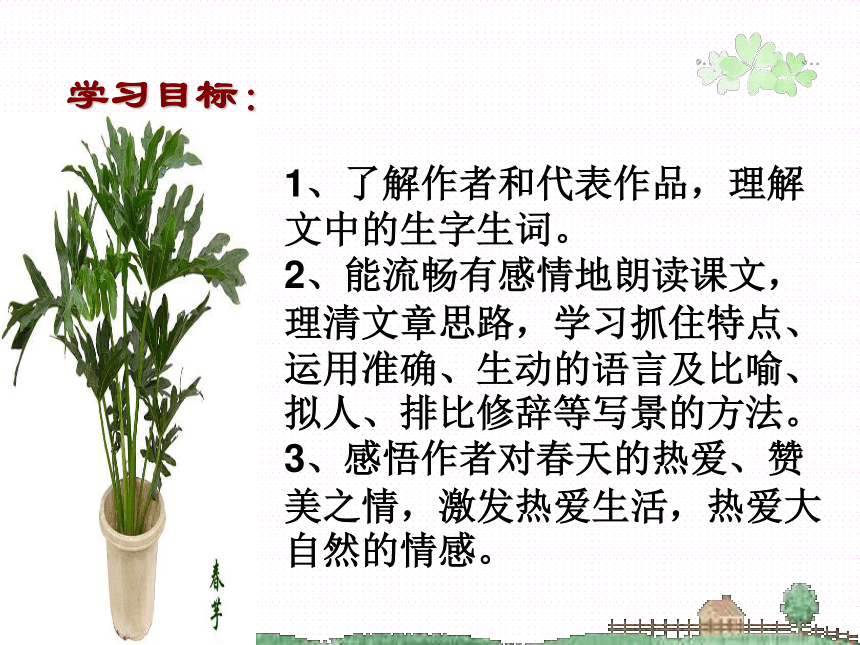 学习目标：

1、了解作者和代表作品，理解文中的生字生词。
2、能流畅有感情地朗读课文，理清文章思路，学习抓住特点、运用准确、生动的语言及比喻、拟人、排比修辞等写景的方法。
3、感悟作者对春天的热爱、赞美之情，激发热爱生活，热爱大自然的情感。

春芋